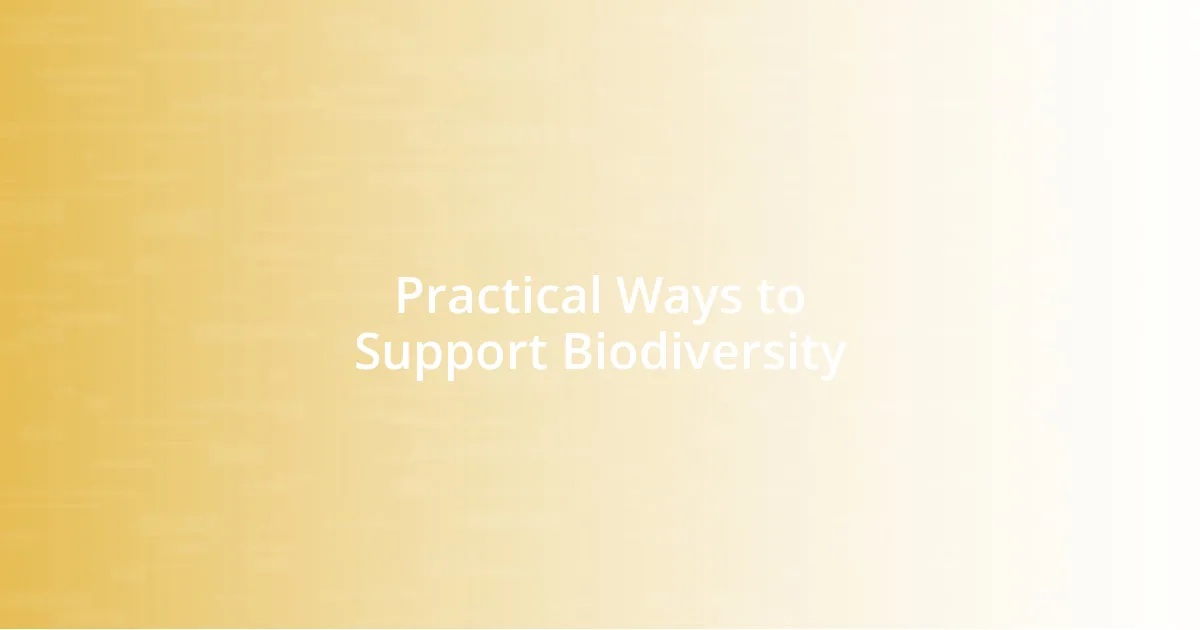 Practical Ways to Support Biodiversity